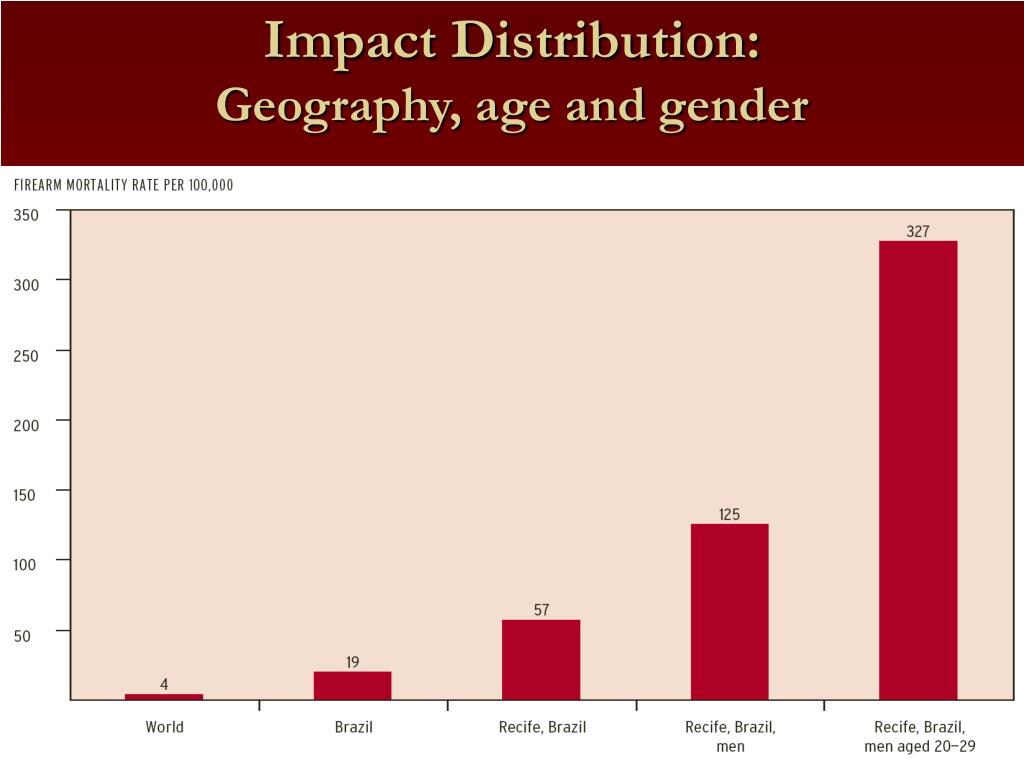 Impact Distribution:
Geography, age and gender

FIREARM MORTALITY RATE PER 100,000

350
300
250
200
150
100
50

4
19
57
125
327

World
Brazil
Recife, Brazil
Recife, Brazil, men
Recife, Brazil, men aged 20–29